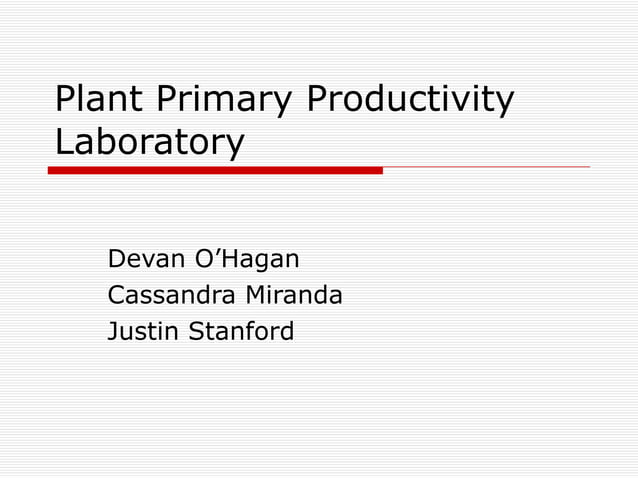 Plant Primary Productivity Laboratory

Devan O’Hagan
Cassandra Miranda
Justin Stanford